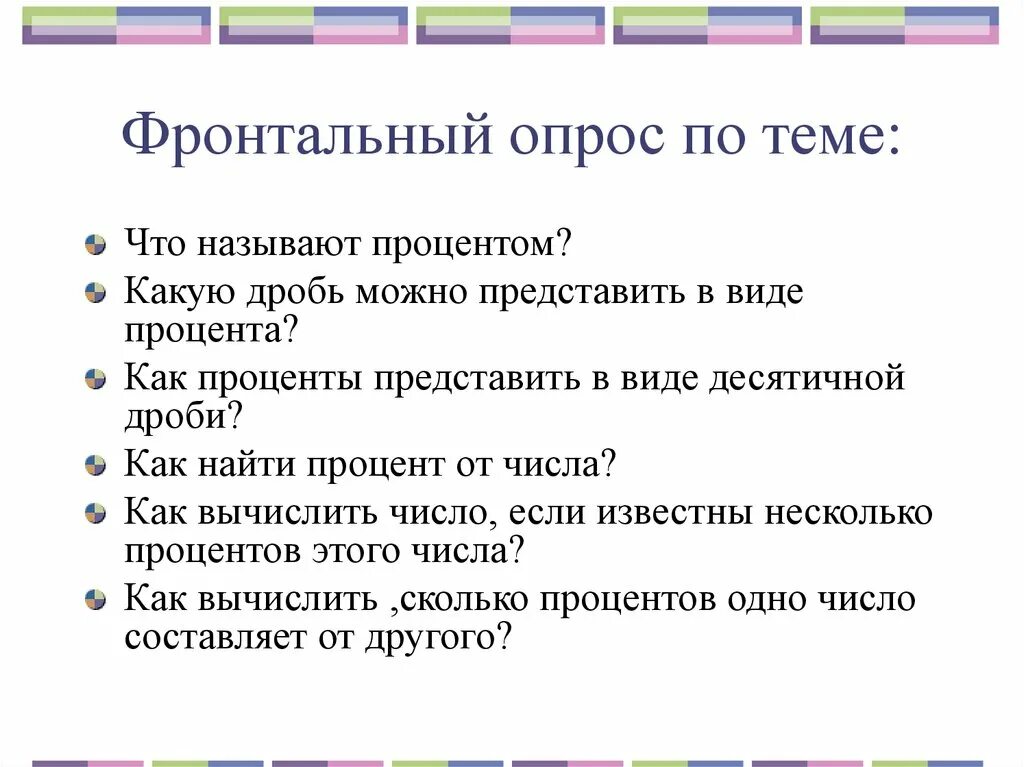 Фронтальный опрос по теме:

Что называют процентом?

Какую дробь можно представить в виде процента?

Как проценты представить в виде десятичной дроби?

Как найти процент от числа?

Как вычислить число, если известны несколько процентов этого числа?

Как вычислить ,сколько процентов одно число составляет от другого?